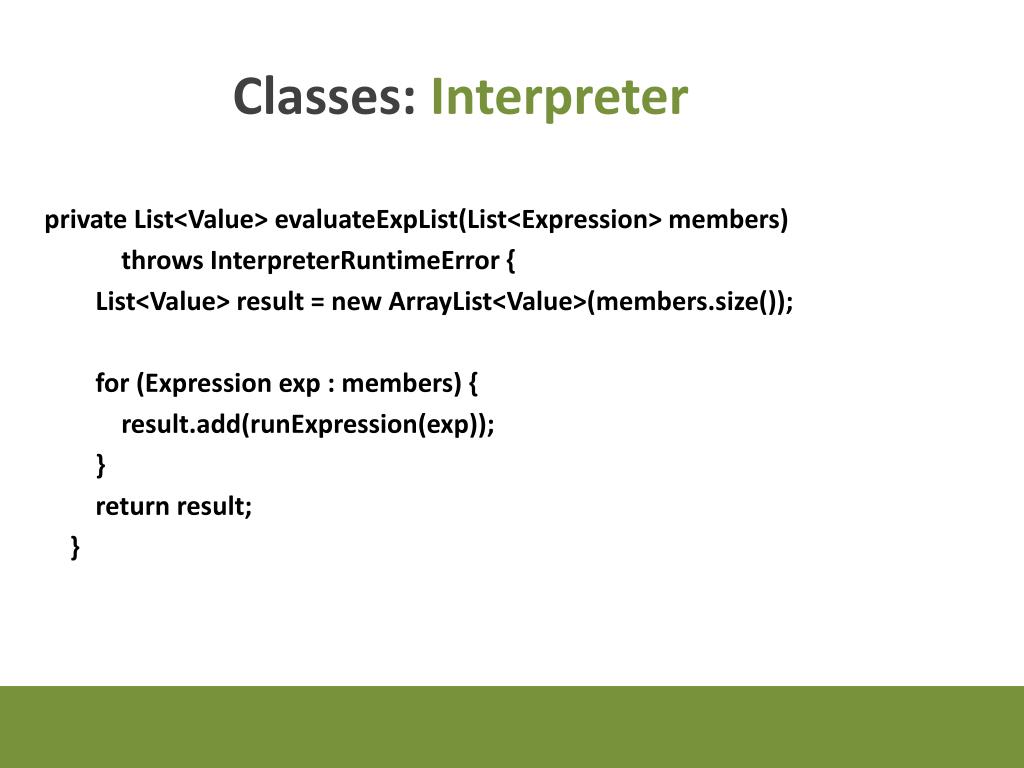 Classes: Interpreter

private List<Value> evaluateExpList(List<Expression> members)
throws InterpreterRuntimeError {
List<Value> result = new ArrayList<Value>(members.size());

for (Expression exp : members) {
result.add(runExpression(exp));
}
return result;
}